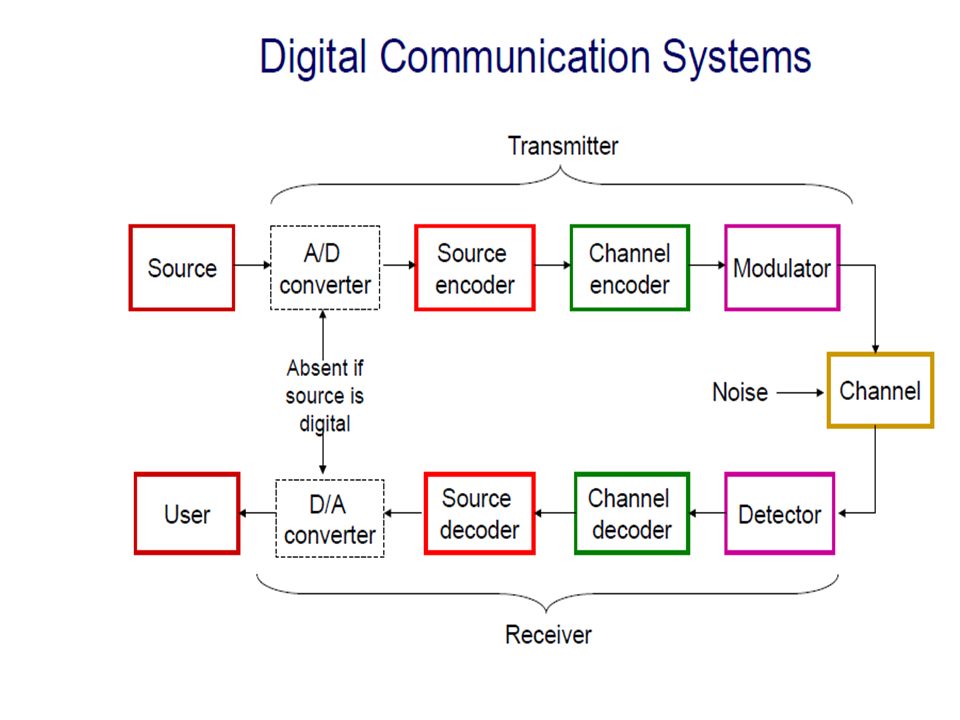 Digital Communication Systems

Transmitter

Source

A/D converter

Source encoder

Channel encoder

Modulator

Absent if source is digital

Noise

Channel

User

D/A converter

Source decoder

Channel decoder

Detector

Receiver